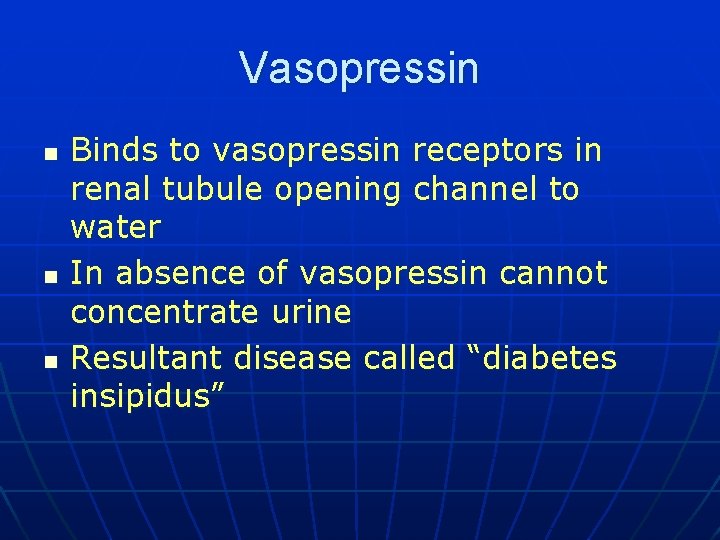 Vasopressin

- Binds to vasopressin receptors in renal tubule opening channel to water
- In absence of vasopressin cannot concentrate urine
- Resultant disease called “diabetes insipidus”